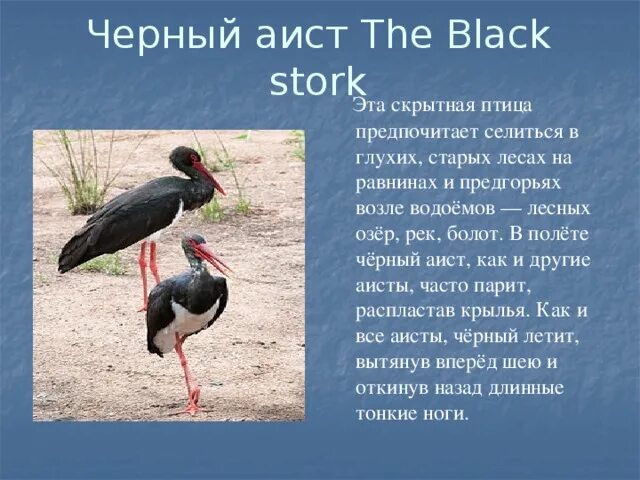 Черный аист The Black stork

Эта скрытная птица предпочитает селиться в глухих, старых лесах на равнинах и предгорьях возле водоёмов — лесных озёр, рек, болот. В полёте чёрный аист, как и другие аисты, часто парит, распластав крылья. Как и все аисты, чёрный летит, вытянув вперёд шею и откинув назад длинные тонкие ноги.